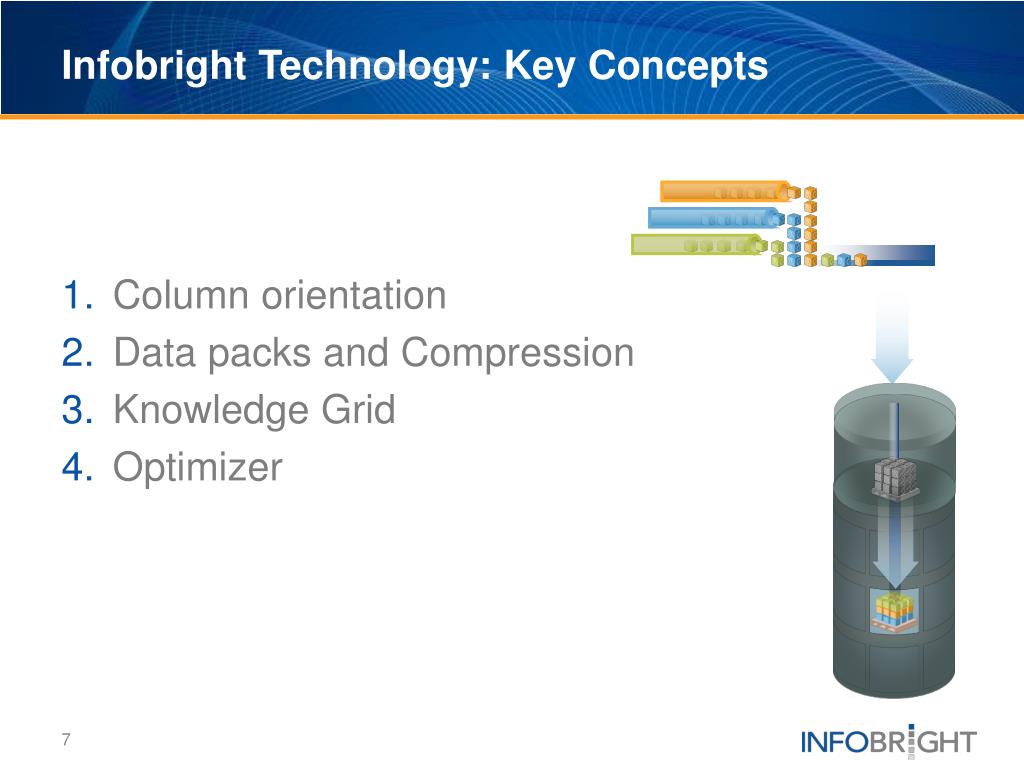 Infobright Technology: Key Concepts

1. Column orientation
2. Data packs and Compression
3. Knowledge Grid
4. Optimizer

7

INFOBRIGHT